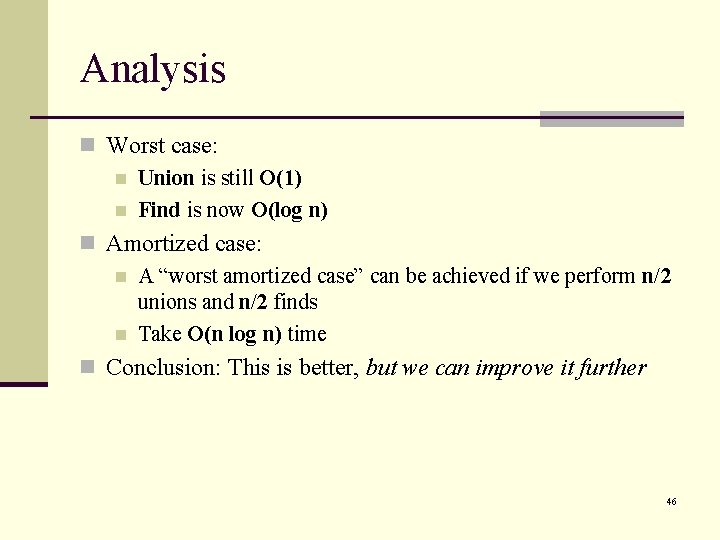 Analysis

Worst case:

Union is still O(1)

Find is now O(log n)

Amortized case:

A “worst amortized case” can be achieved if we perform n/2 unions and n/2 finds

Take O(n log n) time

Conclusion: This is better, but we can improve it further

46